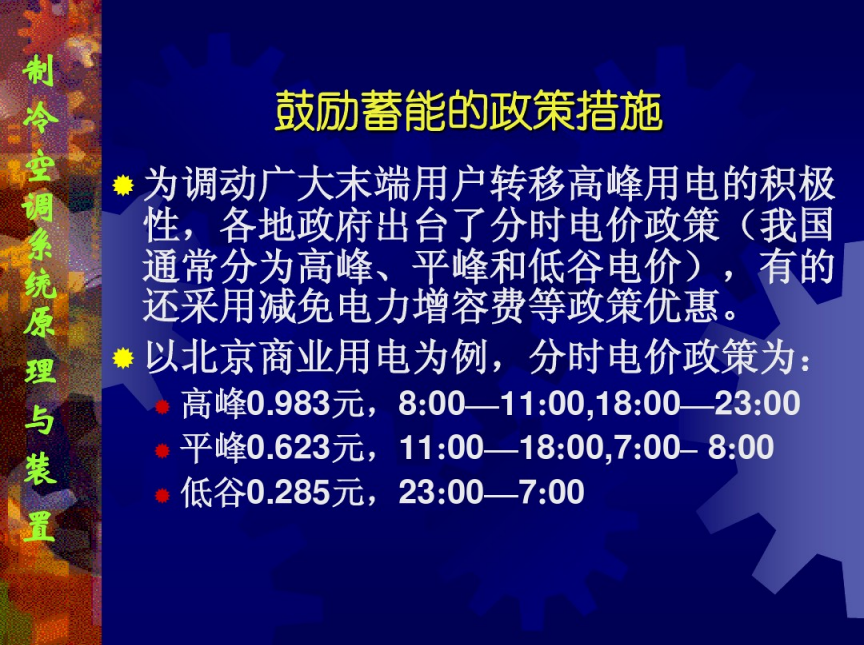 制冷空调系统原理与装置

鼓励蓄能的政策措施

为调动广大末端用户转移高峰用电的积极性，各地政府出台了分时电价政策（我国通常分为高峰、平峰和低谷电价），有的还采用减免电力增容费等政策优惠。

以北京商业用电为例，分时电价政策为：

高峰0.983元，8:00—11:00,18:00—23:00

平峰0.623元，11:00—18:00,7:00– 8:00

低谷0.285元，23:00—7:00